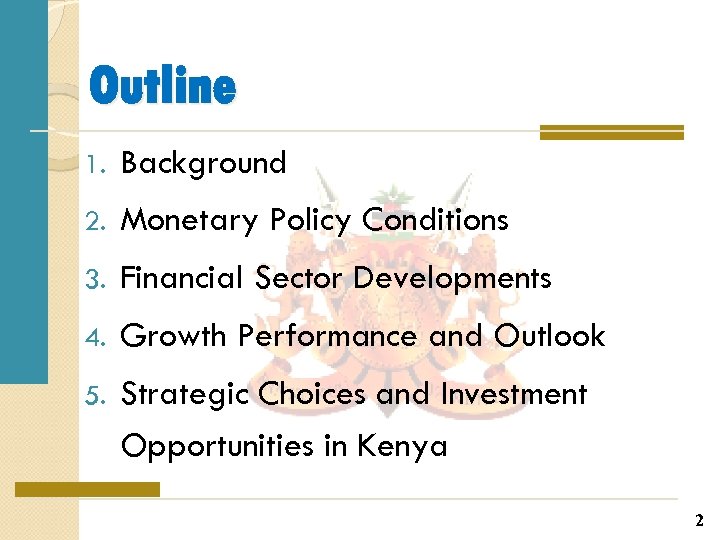 Outline

1. Background
2. Monetary Policy Conditions
3. Financial Sector Developments
4. Growth Performance and Outlook
5. Strategic Choices and Investment Opportunities in Kenya

2